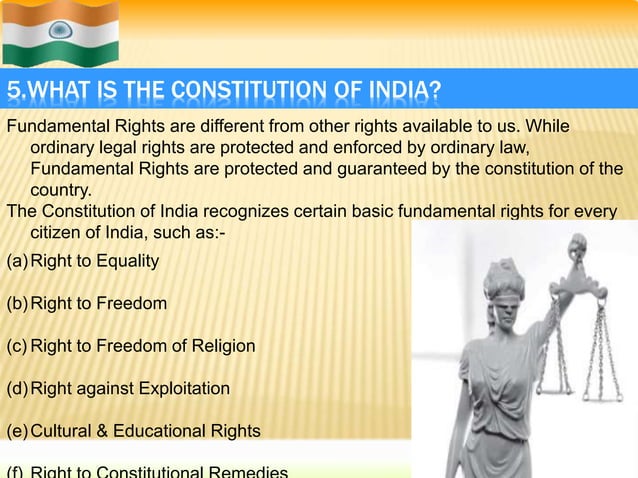 5.WHAT IS THE CONSTITUTION OF INDIA?

Fundamental Rights are different from other rights available to us. While ordinary legal rights are protected and enforced by ordinary law, Fundamental Rights are protected and guaranteed by the constitution of the country.

The Constitution of India recognizes certain basic fundamental rights for every citizen of India, such as:-

(a) Right to Equality

(b) Right to Freedom

(c) Right to Freedom of Religion

(d) Right against Exploitation

(e) Cultural & Educational Rights

(f) Right to Constitutional Remedies